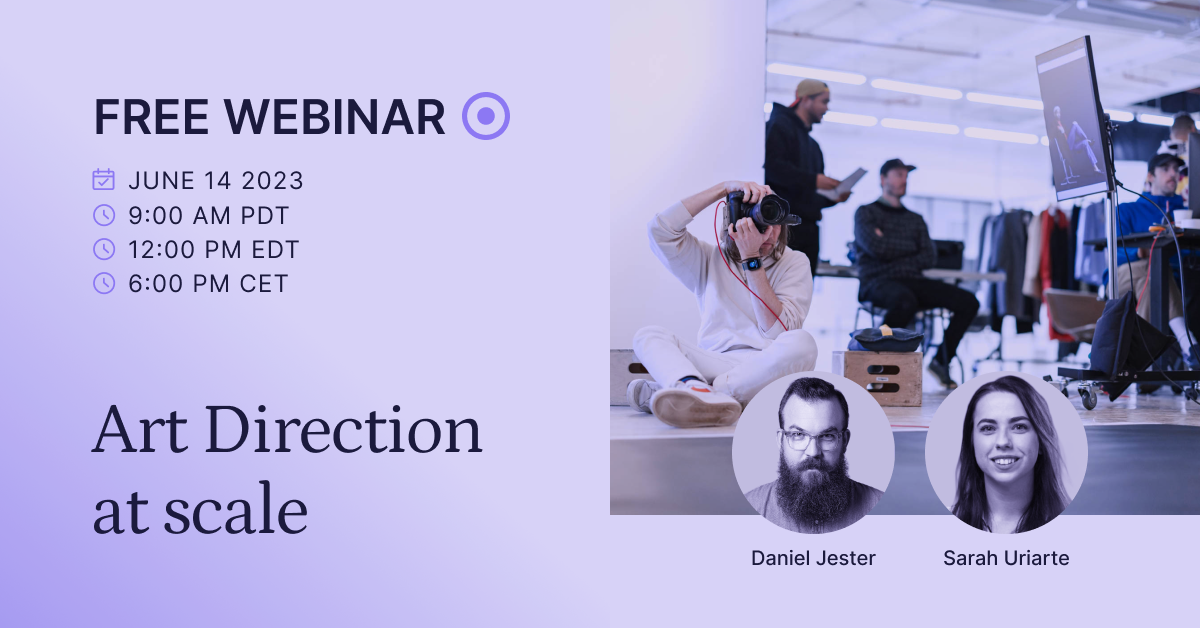 FREE WEBINAR

JUNE 14 2023
9:00 AM PDT
12:00 PM EDT
6:00 PM CET

Art Direction at scale

Daniel Jester
Sarah Uriarte